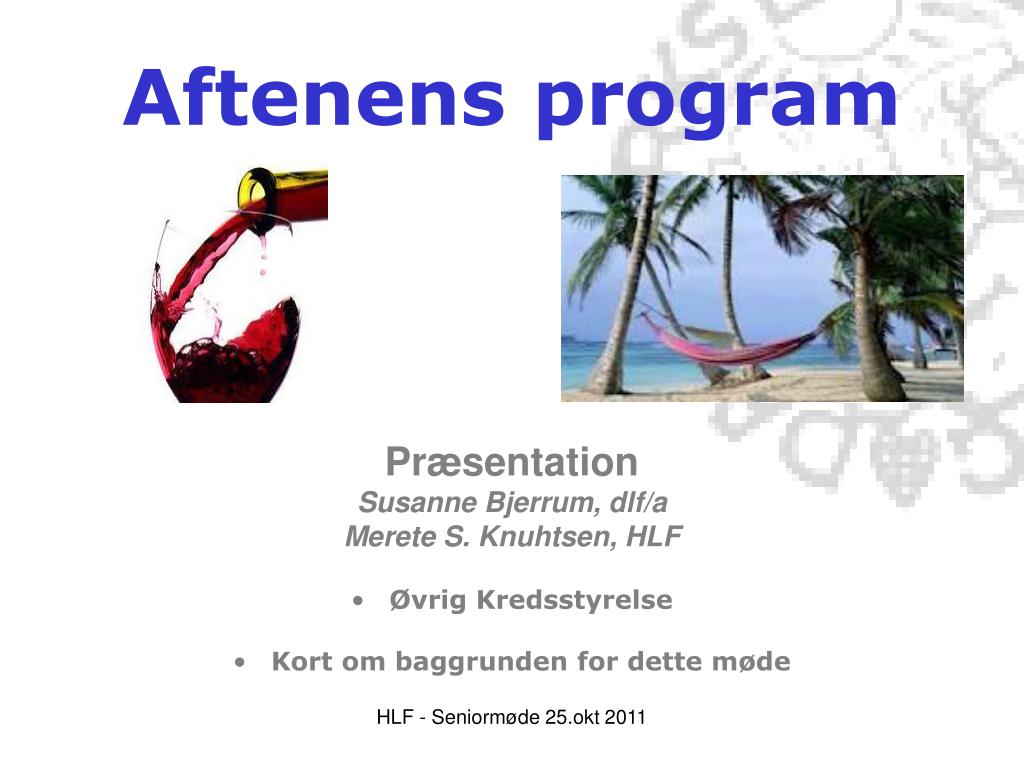 Aftenens program

Præsentation
Susanne Bjerrum, dlf/a
Merete S. Knuhtsen, HLF

• Øvrig Kredsstyrelse

• Kort om baggrunden for dette møde

HLF - Seniormøde 25.okt 2011